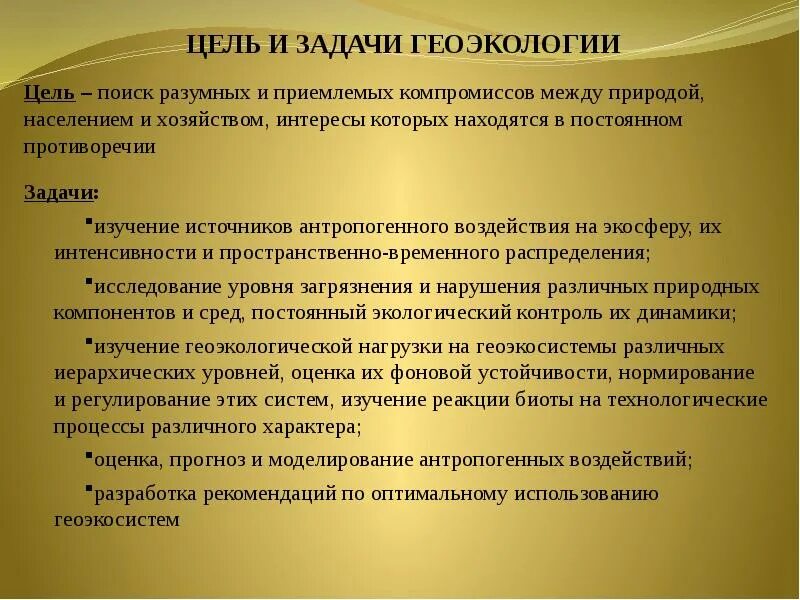 ЦЕЛЬ И ЗАДАЧИ ГЕОЭКОЛОГИИ

Цель – поиск разумных и приемлемых компромиссов между природой, населением и хозяйством, интересы которых находятся в постоянном противоречии

Задачи:

▪изучение источников антропогенного воздействия на экосферу, их интенсивности и пространственно-временного распределения;

▪исследование уровня загрязнения и нарушения различных природных компонентов и сред, постоянный экологический контроль их динамики;

▪изучение геоэкологической нагрузки на геоэкосистемы различных иерархических уровней, оценка их фоновой устойчивости, нормирование и регулирование этих систем, изучение реакции биоты на технологические процессы различного характера;

▪оценка, прогноз и моделирование антропогенных воздействий;

▪разработка рекомендаций по оптимальному использованию геоэкосистем